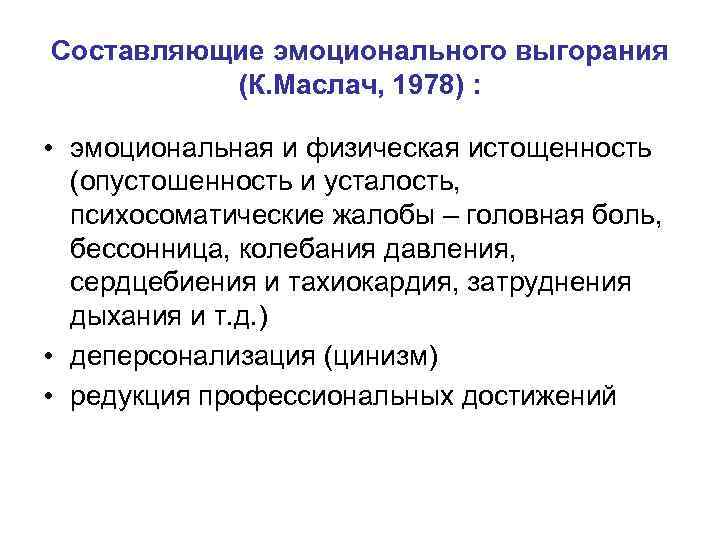 Составляющие эмоционального выгорания (К.Маслач, 1978) :

• эмоциональная и физическая истощенность (опустошенность и усталость, психосоматические жалобы – головная боль, бессонница, колебания давления, сердцебиения и тахиокардия, затруднения дыхания и т.д.)
• деперсонализация (цинизм)
• редукция профессиональных достижений